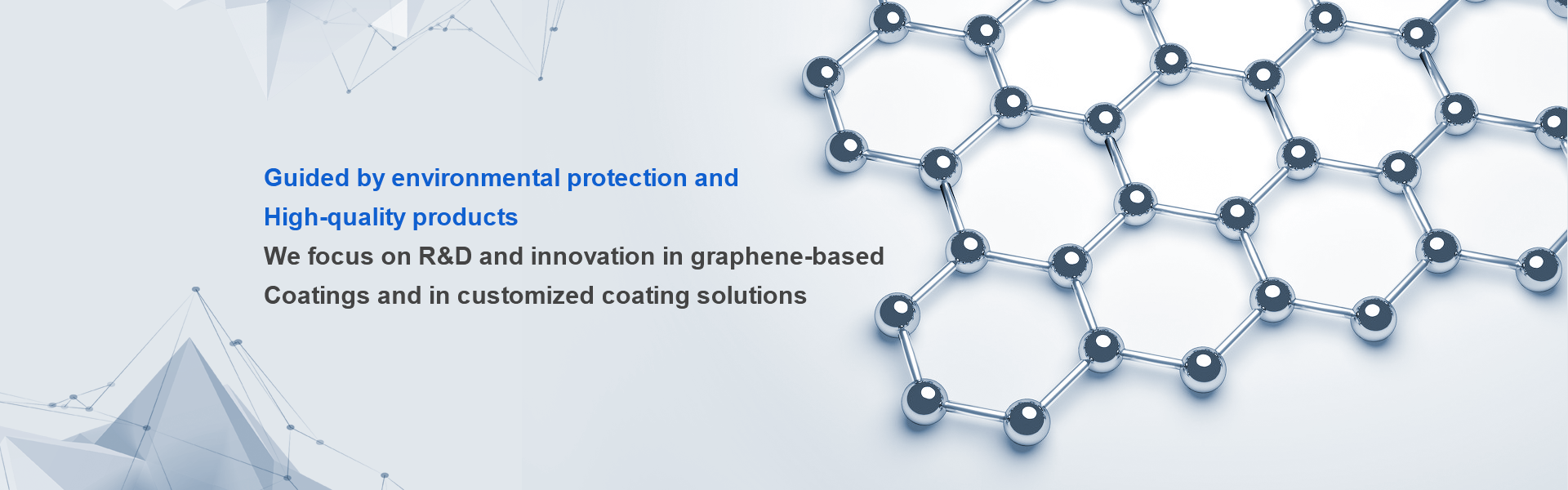 Guided by environmental protection and
High-quality products
We focus on R&D and innovation in graphene-based
Coatings and in customized coating solutions